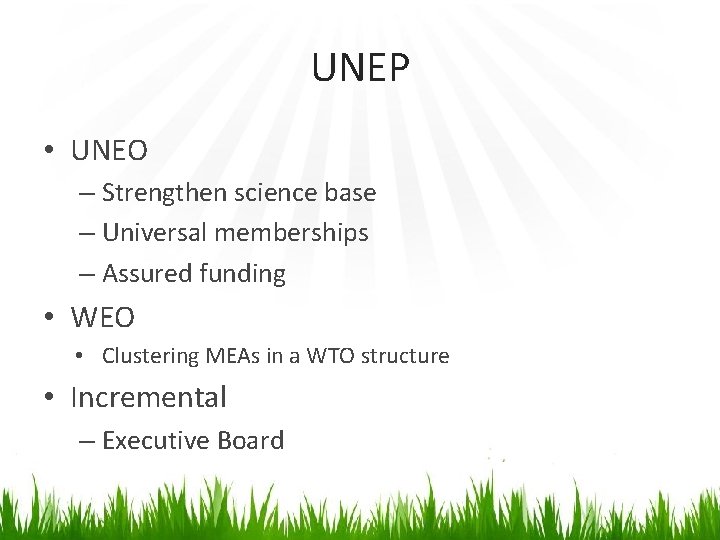 UNEP

• UNEO
– Strengthen science base
– Universal memberships
– Assured funding
• WEO
• Clustering MEAs in a WTO structure
• Incremental
– Executive Board